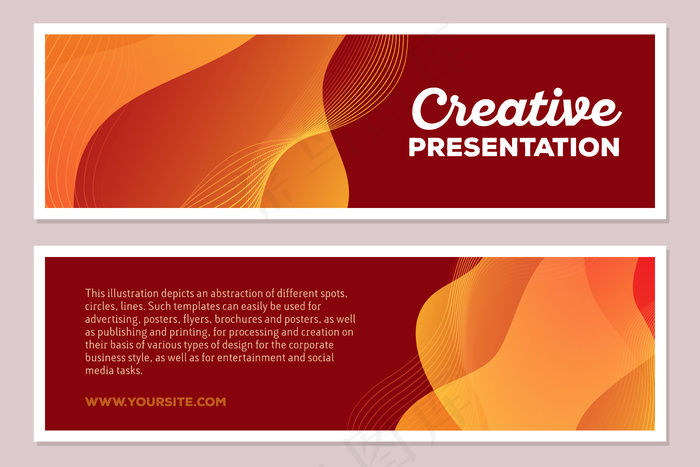 Creative
PRESENTATION

This illustration depicts an abstraction of different spots, circles, lines. Such templates can easily be used for advertising, posters, flyers, brochures and posters, as well as publishing and printing, for processing and creation on their basis of various types of design for the corporate business style, as well as for entertainment and social media tasks.

WWW.YOURSITE.COM